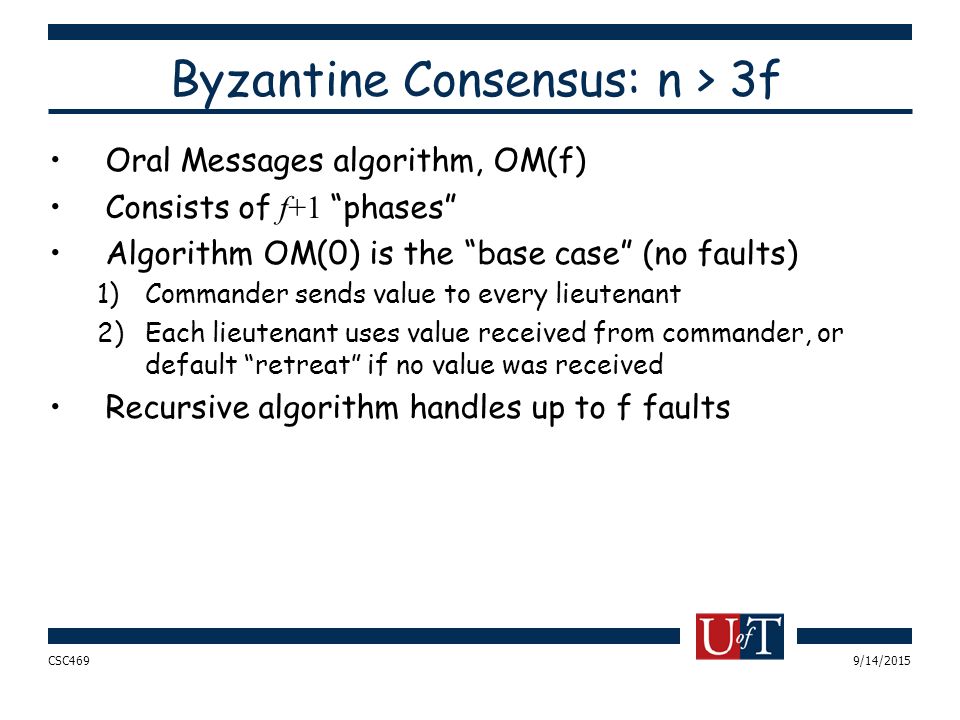 Byzantine Consensus: n > 3f

• Oral Messages algorithm, OM(f)

• Consists of $f+1$ “phases”

• Algorithm OM(0) is the “base case” (no faults)

1) Commander sends value to every lieutenant

2) Each lieutenant uses value received from commander, or default “retreat” if no value was received

• Recursive algorithm handles up to f faults

UofT

CSC469

9/14/2015